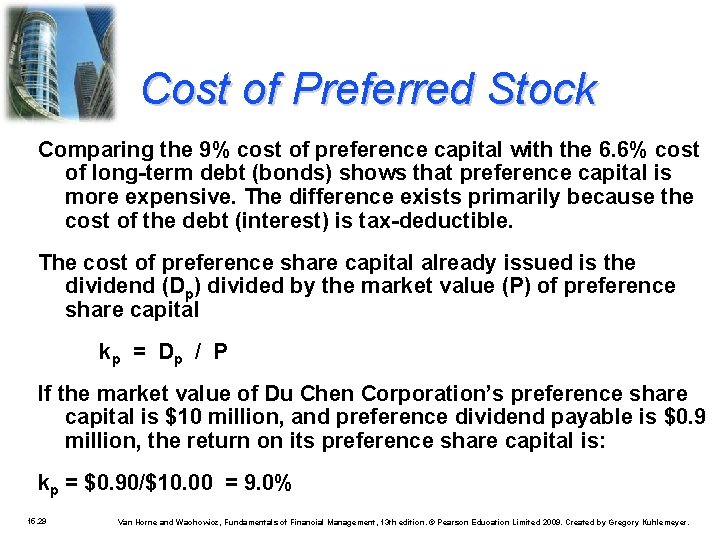 Cost of Preferred Stock

Comparing the 9% cost of preference capital with the 6.6% cost of long-term debt (bonds) shows that preference capital is more expensive. The difference exists primarily because the cost of the debt (interest) is tax-deductible.

The cost of preference share capital already issued is the dividend ($D_p$) divided by the market value (P) of preference share capital

$k_p = D_p / P$

If the market value of Du Chen Corporation's preference share capital is \$10 million, and preference dividend payable is \$0.9 million, the return on its preference share capital is:

$k_p$ = \$0.90/\$10.00 = 9.0%

15.29

Van Horne and Wachowicz, Fundamentals of Financial Management, 13th edition. © Pearson Education Limited 2009. Created by Gregory Kuhlemeyer.